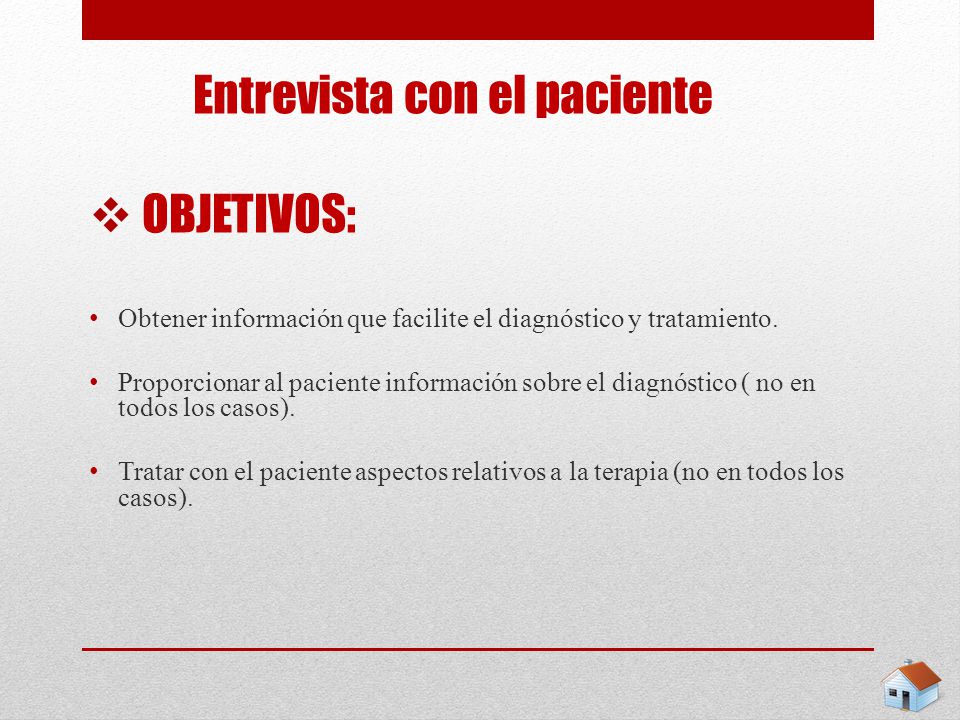 Entrevista con el paciente

❖ OBJETIVOS:

• Obtener información que facilite el diagnóstico y tratamiento.

• Proporcionar al paciente información sobre el diagnóstico ( no en todos los casos).

• Tratar con el paciente aspectos relativos a la terapia (no en todos los casos).